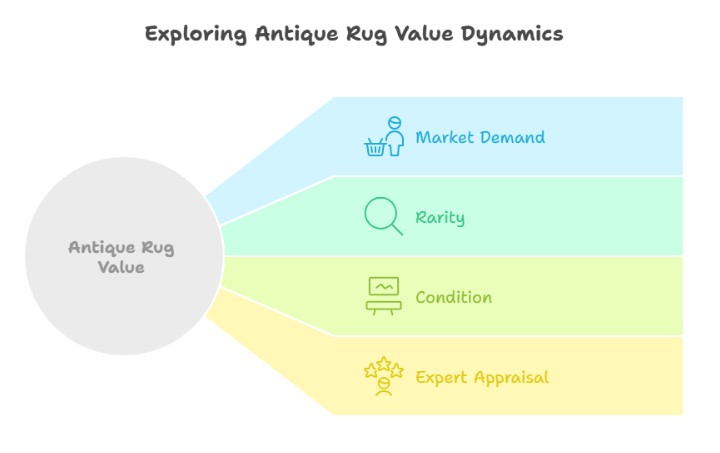 Exploring Antique Rug Value Dynamics

Antique Rug Value

Market Demand

Rarity

Condition

Expert Appraisal